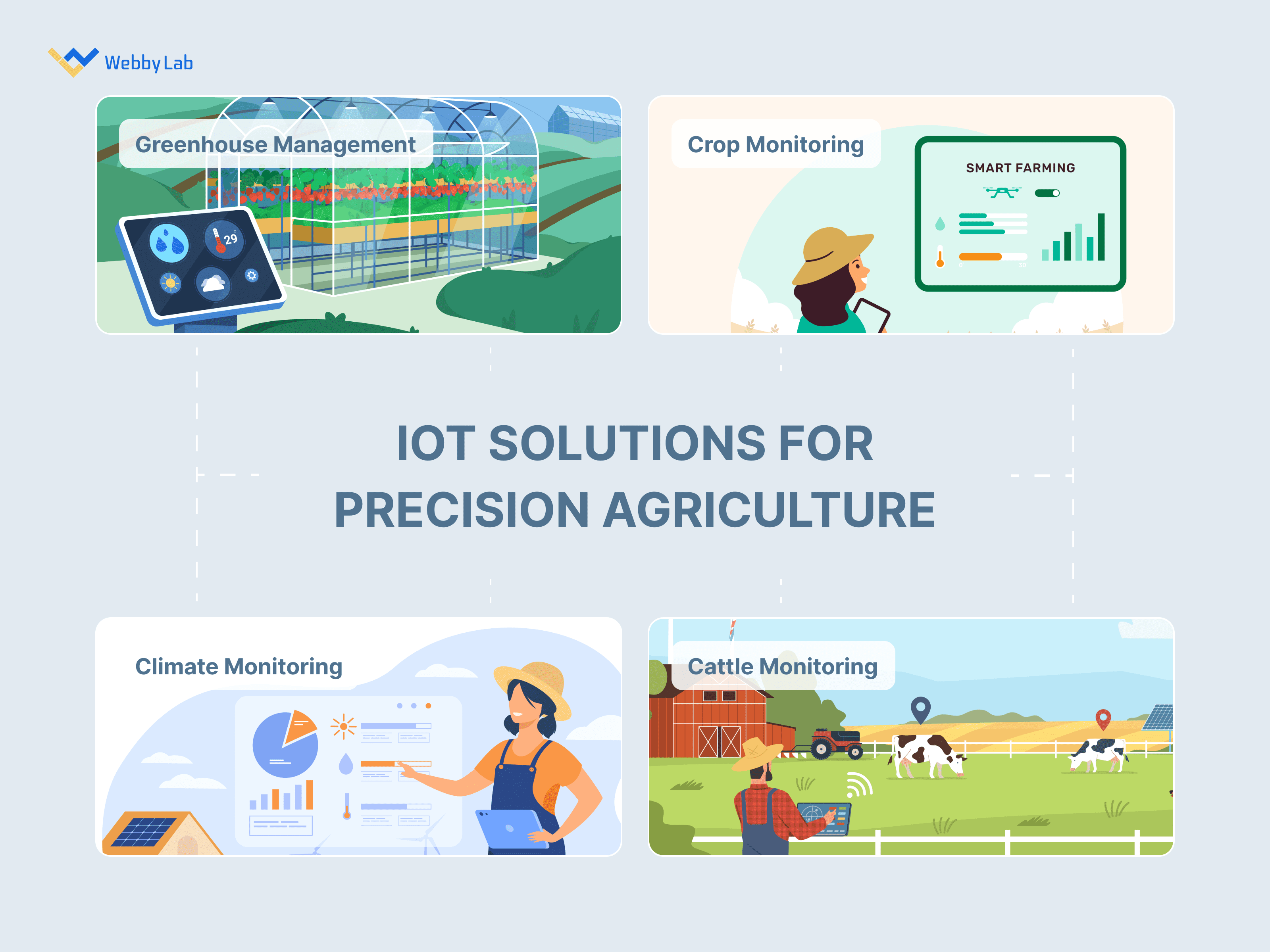 WebbyLab

Greenhouse Management

29°

Crop Monitoring

SMART FARMING

IOT SOLUTIONS FOR PRECISION AGRICULTURE

Climate Monitoring

Cattle Monitoring